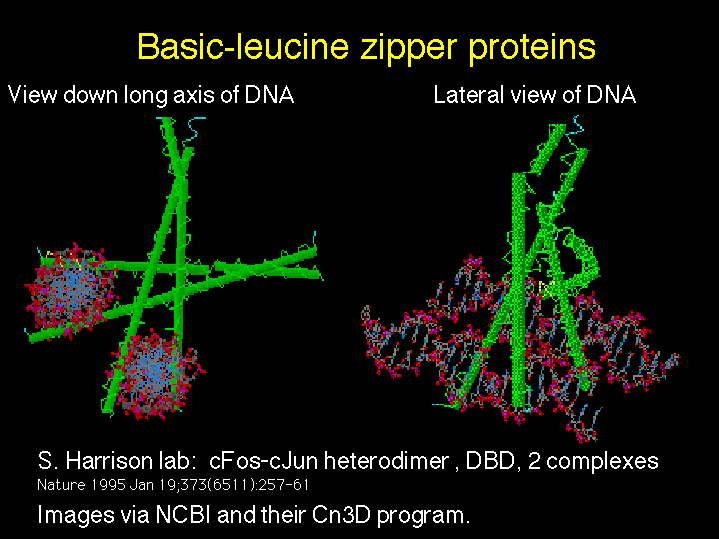 Basic-leucine zipper proteins

View down long axis of DNA

Lateral view of DNA

S. Harrison lab: cFos-cJun heterodimer , DBD, 2 complexes

Nature 1995 Jan 19;373(6511):257-61

Images via NCBI and their Cn3D program.